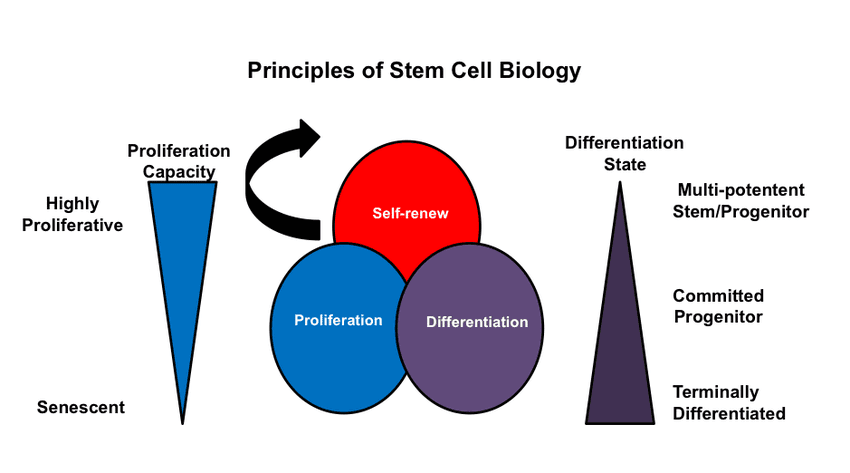 Principles of Stem Cell Biology

Proliferation Capacity

Highly Proliferative

Senescent

Self-renew

Proliferation

Differentiation

Differentiation State

Multi-potentent Stem/Progenitor

Committed Progenitor

Terminally Differentiated